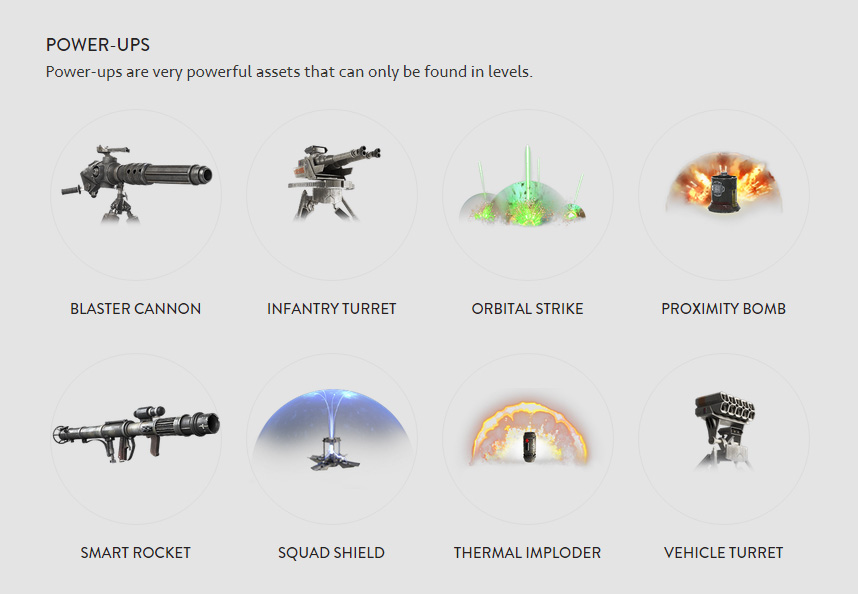 POWER-UPS

Power-ups are very powerful assets that can only be found in levels.

BLASTER CANNON

INFANTRY TURRET

ORBITAL STRIKE

PROXIMITY BOMB

SMART ROCKET

SQUAD SHIELD

THERMAL IMPLODER

VEHICLE TURRET